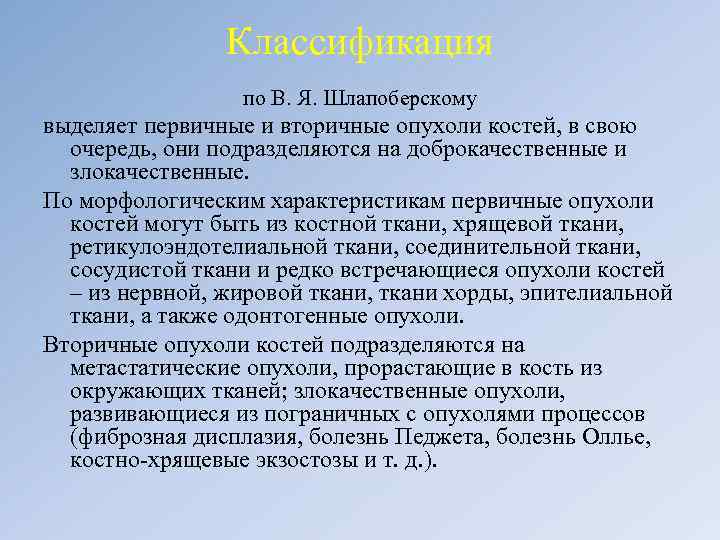 Классификация

по В. Я. Шлапоберскому

выделяет первичные и вторичные опухоли костей, в свою очередь, они подразделяются на доброкачественные и злокачественные.

По морфологическим характеристикам первичные опухоли костей могут быть из костной ткани, хрящевой ткани, ретикулоэндотелиальной ткани, соединительной ткани, сосудистой ткани и редко встречающиеся опухоли костей – из нервной, жировой ткани, ткани хорды, эпителиальной ткани, а также одонтогенные опухоли.

Вторичные опухоли костей подразделяются на метастатические опухоли, прорастающие в кость из окружающих тканей; злокачественные опухоли, развивающиеся из пограничных с опухолями процессов (фиброзная дисплазия, болезнь Педжета, болезнь Оллье, костно-хрящевые экзостозы и т. д.).